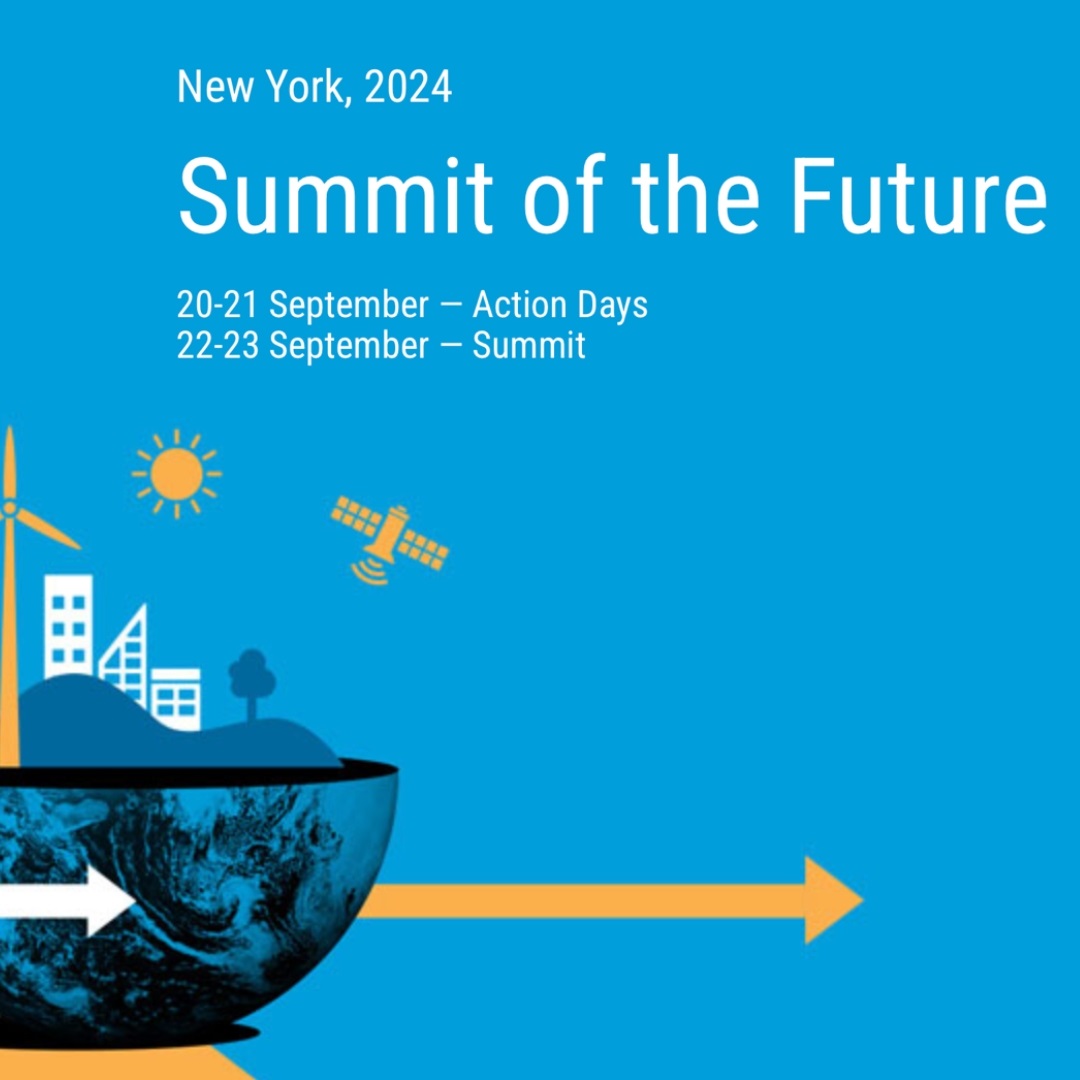 New York, 2024

Summit of the Future

20-21 September — Action Days
22-23 September — Summit